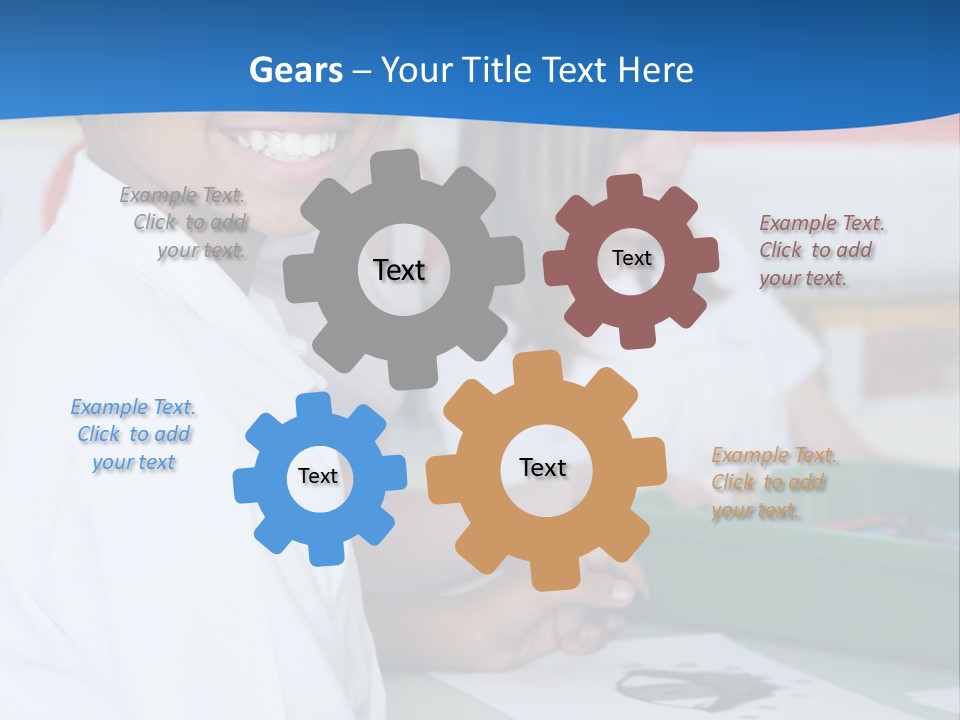 Gears – Your Title Text Here

Example Text. Click to add your text.

Text

Text

Example Text. Click to add your text.

Example Text. Click to add your text

Text

Text

Example Text. Click to add your text.